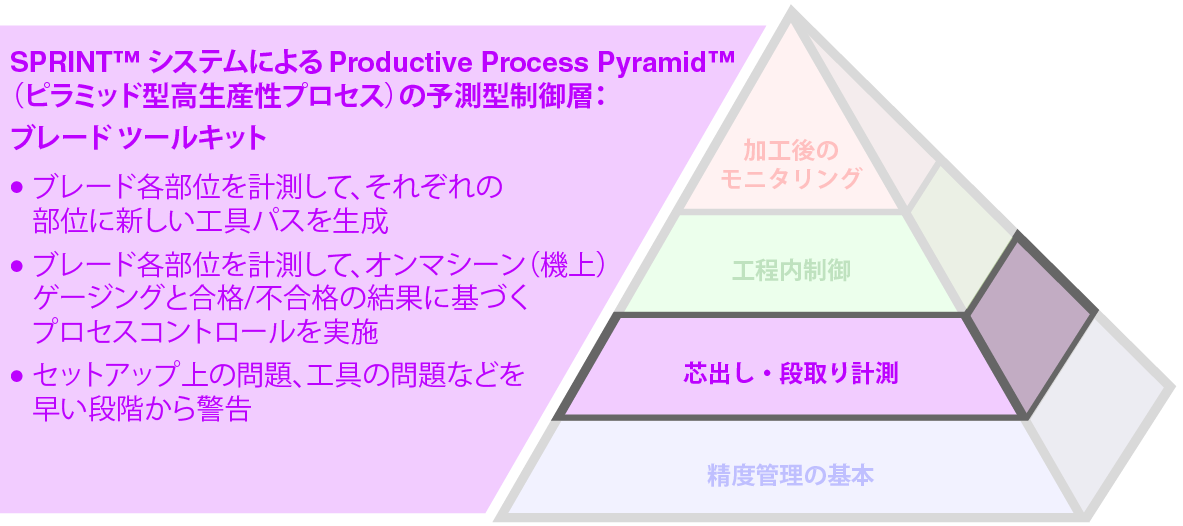 SPRINT™ システムによる Productive Process Pyramid™（ピラミッド型高生産性プロセス）の予測型制御層：
ブレード ツールキット

• ブレード各部位を計測して、それぞれの部位に新しい工具パスを生成
• ブレード各部位を計測して、オンマシーン（機上）ゲージングと合格/不合格の結果に基づくプロセスコントロールを実施
• セットアップ上の問題、工具の問題などを早い段階から警告

加工後のモニタリング

工程内制御

芯出し・段取り計測

精度管理の基本